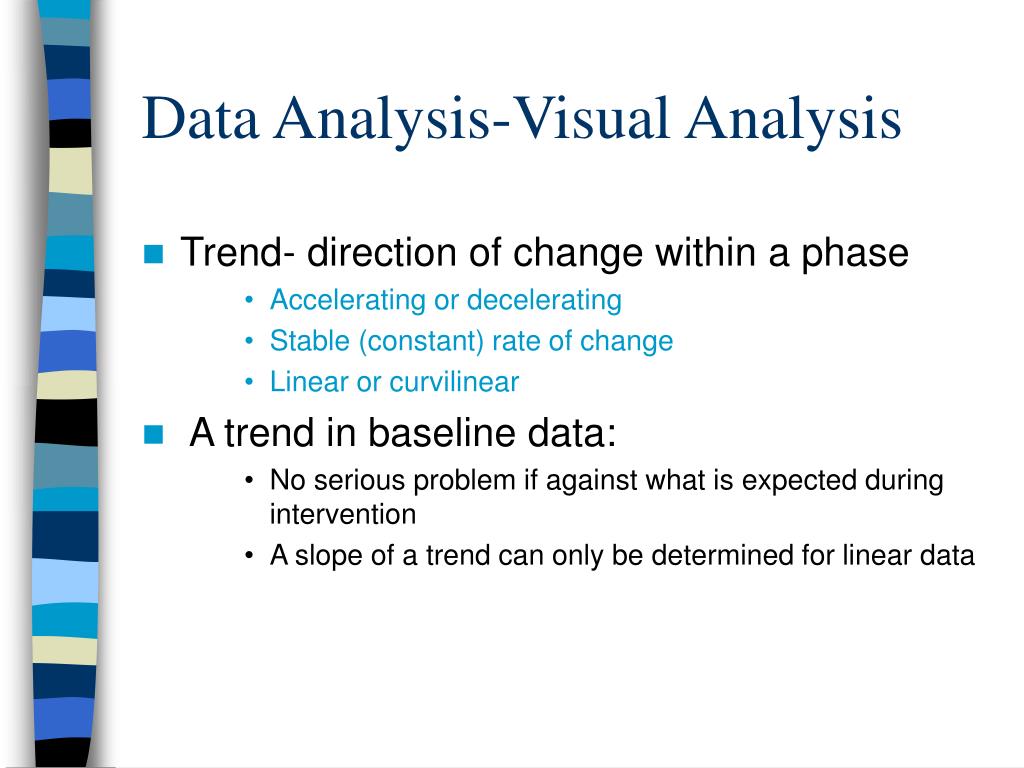 Data Analysis-Visual Analysis

- Trend- direction of change within a phase
  - Accelerating or decelerating
  - Stable (constant) rate of change
  - Linear or curvilinear
- A trend in baseline data:
  - No serious problem if against what is expected during intervention
  - A slope of a trend can only be determined for linear data